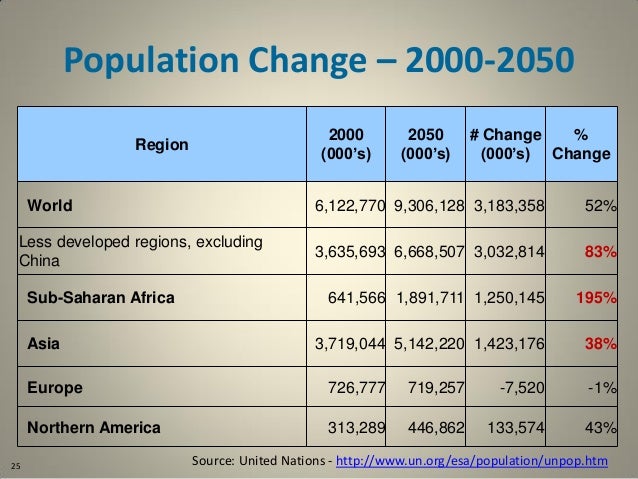 Population Change – 2000-2050

| Region | 2000 (000's) | 2050 (000's) | # Change (000's) | % Change |
|---|---|---|---|---|
| World | 6,122,770 | 9,306,128 | 3,183,358 | 52% |
| Less developed regions, excluding China | 3,635,693 | 6,668,507 | 3,032,814 | 83% |
| Sub-Saharan Africa | 641,566 | 1,891,711 | 1,250,145 | 195% |
| Asia | 3,719,044 | 5,142,220 | 1,423,176 | 38% |
| Europe | 726,777 | 719,257 | -7,520 | -1% |
| Northern America | 313,289 | 446,862 | 133,574 | 43% |

25

Source: United Nations - http://www.un.org/esa/population/unpop.htm